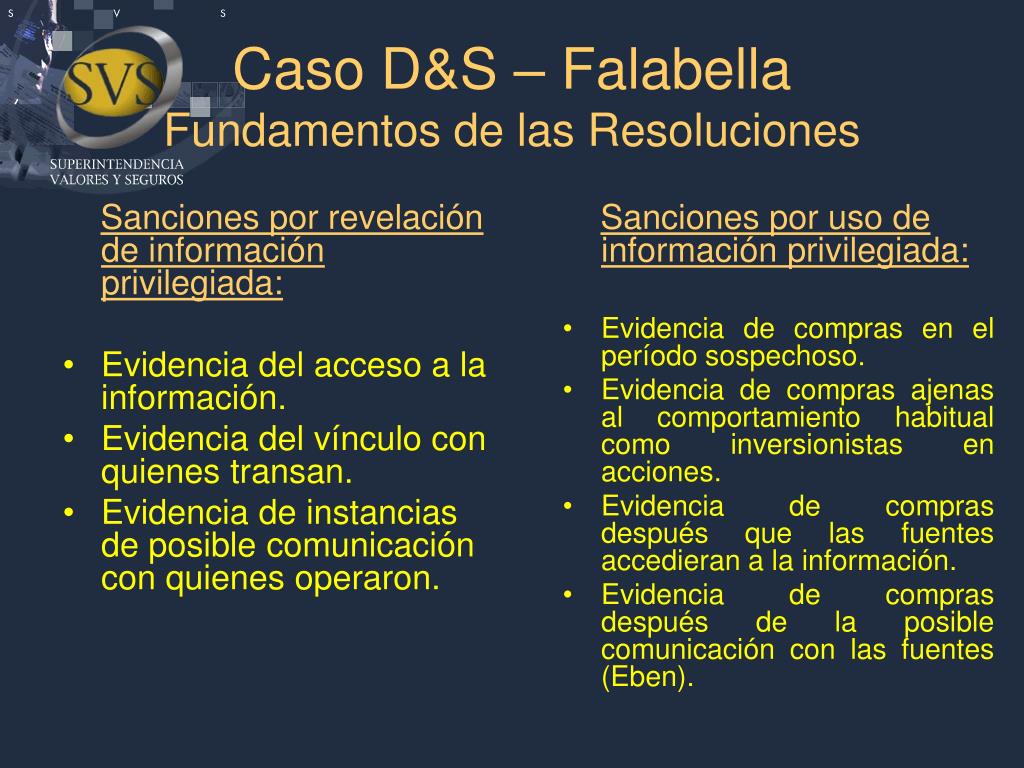 S V S

SVS
SUPERINTENDENCIA
VALORES Y SEGUROS

Caso D&S – Falabella
Fundamentos de las Resoluciones

Sanciones por revelación de información privilegiada:

• Evidencia del acceso a la información.
• Evidencia del vínculo con quienes transan.
• Evidencia de instancias de posible comunicación con quienes operaron.

Sanciones por uso de información privilegiada:

• Evidencia de compras en el período sospechoso.
• Evidencia de compras ajenas al comportamiento habitual como inversionistas en acciones.
• Evidencia de compras después que las fuentes accedieran a la información.
• Evidencia de compras después de la posible comunicación con las fuentes (Eben).